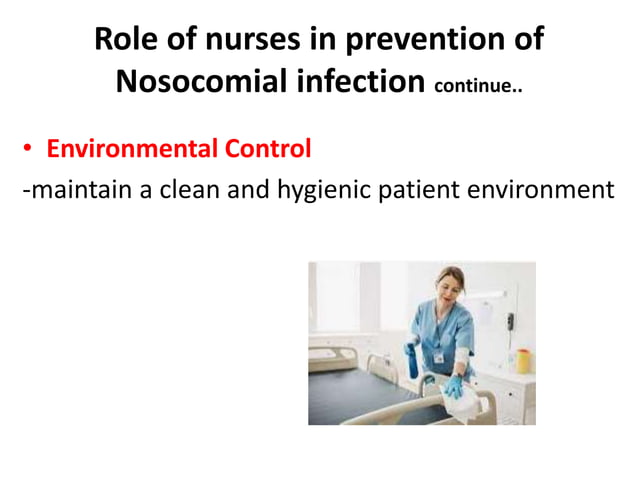 Role of nurses in prevention of Nosocomial infection continue..

• Environmental Control

-maintain a clean and hygienic patient environment